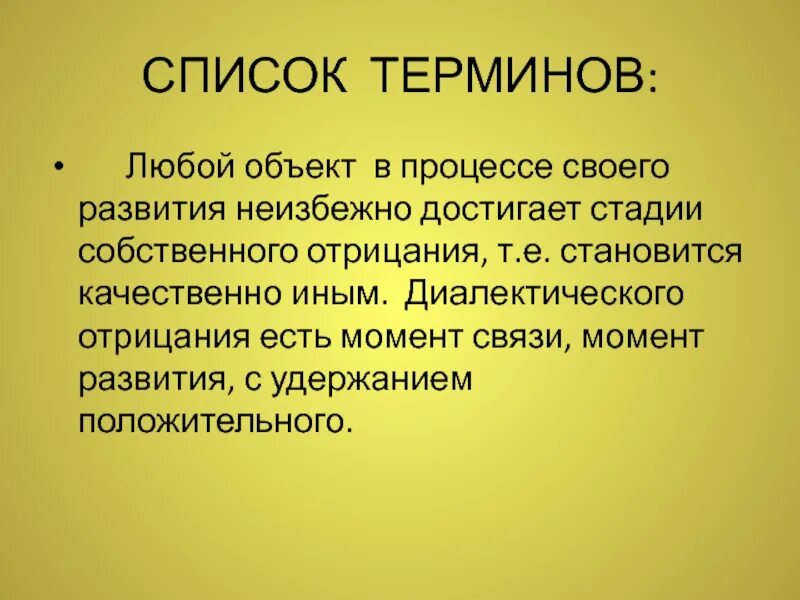 СПИСОК ТЕРМИНОВ:

• Любой объект в процессе своего развития неизбежно достигает стадии собственного отрицания, т.е. становится качественно иным. Диалектического отрицания есть момент связи, момент развития, с удержанием положительного.